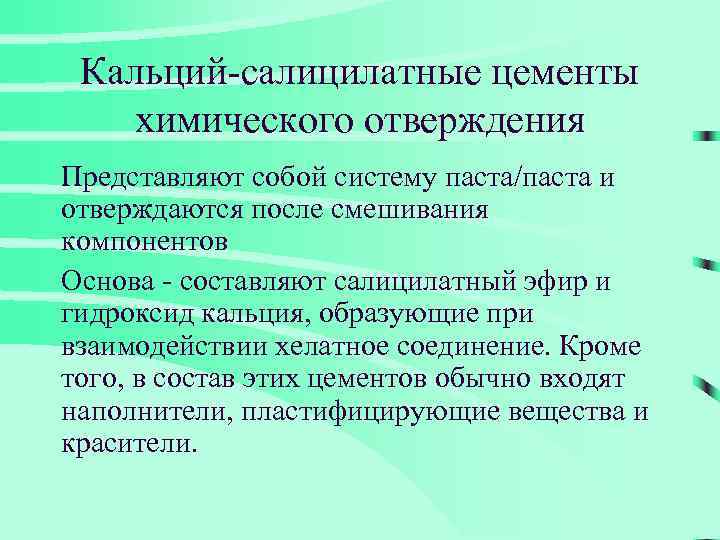 Кальций-салицилатные цементы химического отверждения

Представляют собой систему паста/паста и отверждаются после смешивания компонентов

Основа - составляют салицилатный эфир и гидроксид кальция, образующие при взаимодействии хелатное соединение. Кроме того, в состав этих цементов обычно входят наполнители, пластифицирующие вещества и красители.